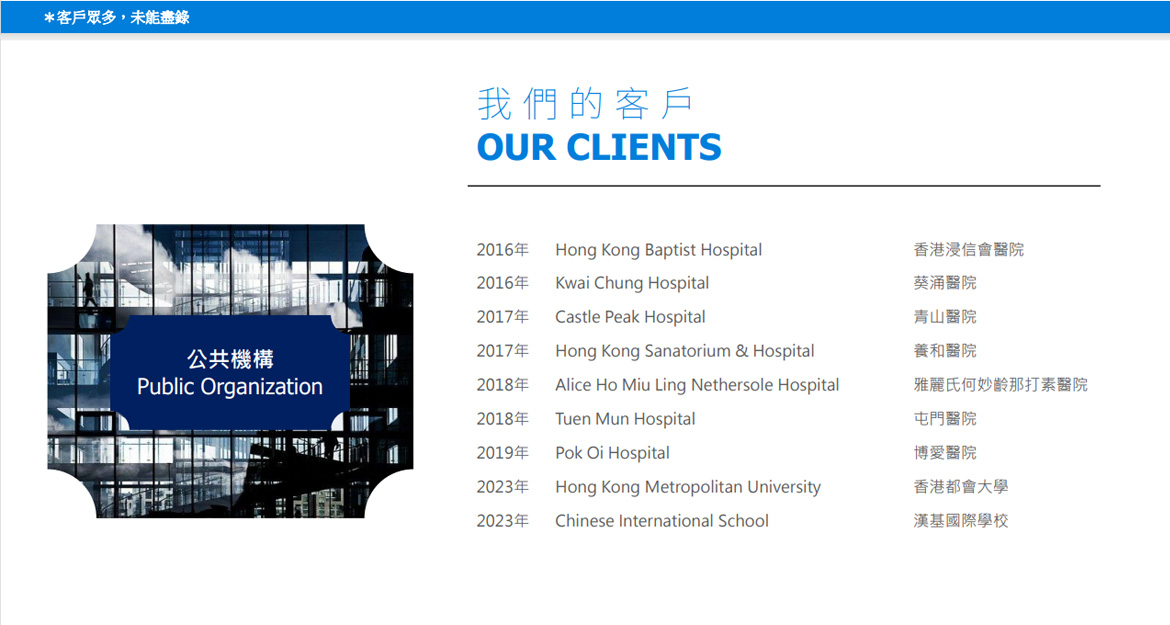 ＊客戶眾多，未能盡錄

我們的客戶
OUR CLIENTS

公共機構
Public Organization

| 2016年 | Hong Kong Baptist Hospital | 香港浸信會醫院 |
|---|---|---|
| 2016年 | Kwai Chung Hospital | 葵涌醫院 |
| 2017年 | Castle Peak Hospital | 青山醫院 |
| 2017年 | Hong Kong Sanatorium & Hospital | 養和醫院 |
| 2018年 | Alice Ho Miu Ling Nethersole Hospital | 雅麗氏何妙齡那打素醫院 |
| 2018年 | Tuen Mun Hospital | 屯門醫院 |
| 2019年 | Pok Oi Hospital | 博愛醫院 |
| 2023年 | Hong Kong Metropolitan University | 香港都會大學 |
| 2023年 | Chinese International School | 漢基國際學校 |